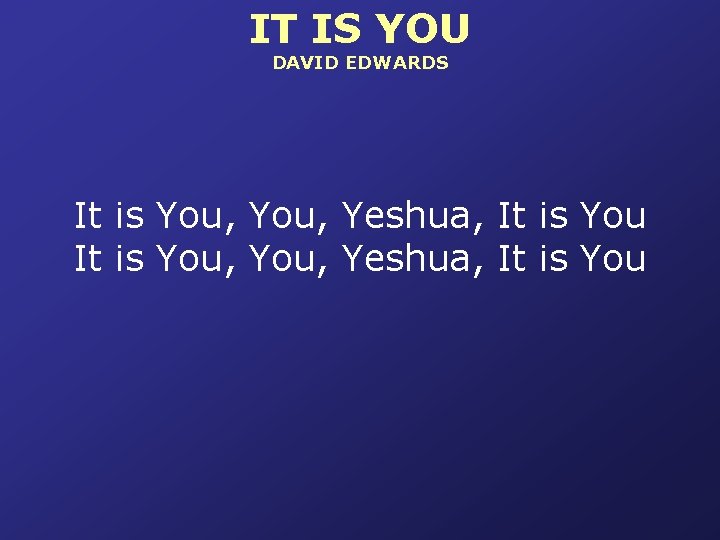 IT IS YOU
DAVID EDWARDS

It is You, You, Yeshua, It is You
It is You, You, Yeshua, It is You